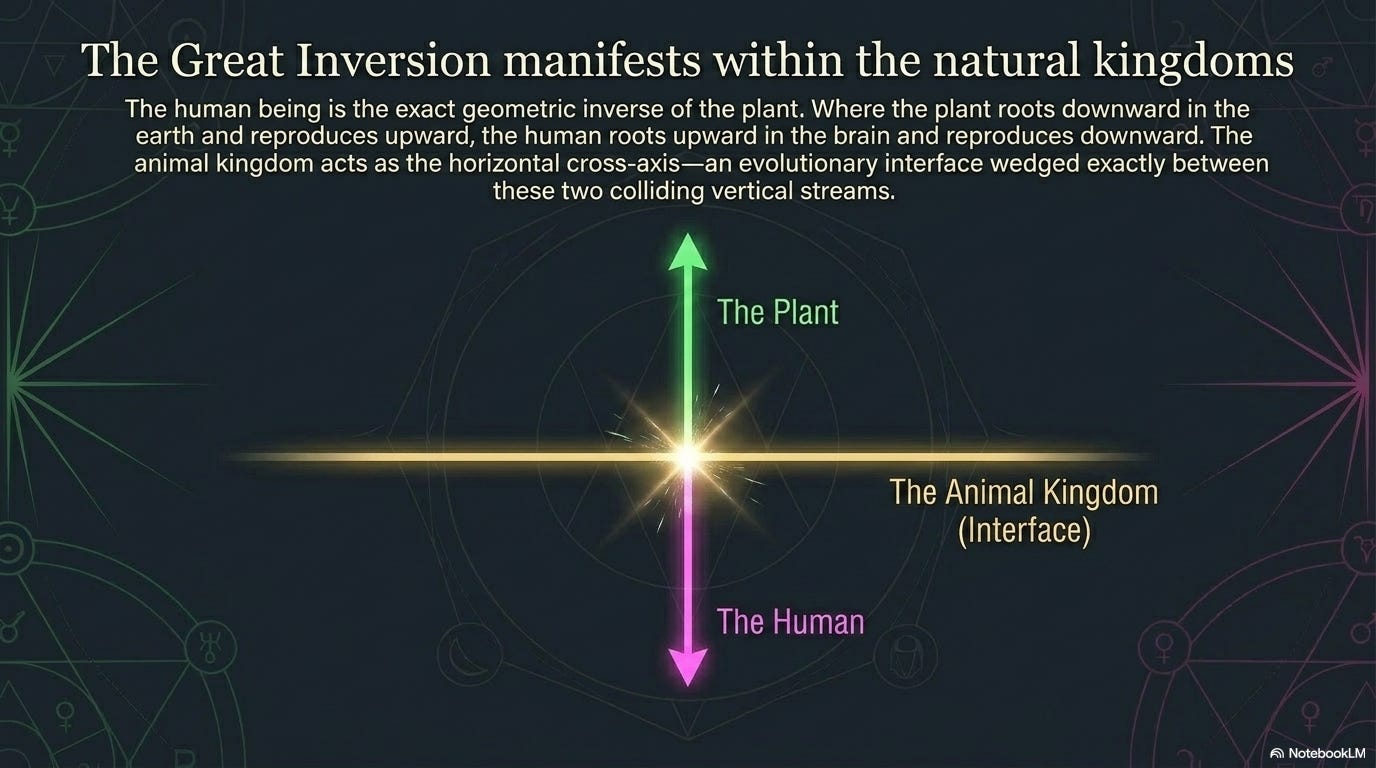 The Great Inversion manifests within the natural kingdoms

The human being is the exact geometric inverse of the plant. Where the plant roots downward in the earth and reproduces upward, the human roots upward in the brain and reproduces downward. The animal kingdom acts as the horizontal cross-axis—an evolutionary interface wedged exactly between these two colliding vertical streams.

The Plant

The Animal Kingdom (Interface)

The Human

NotebookLM